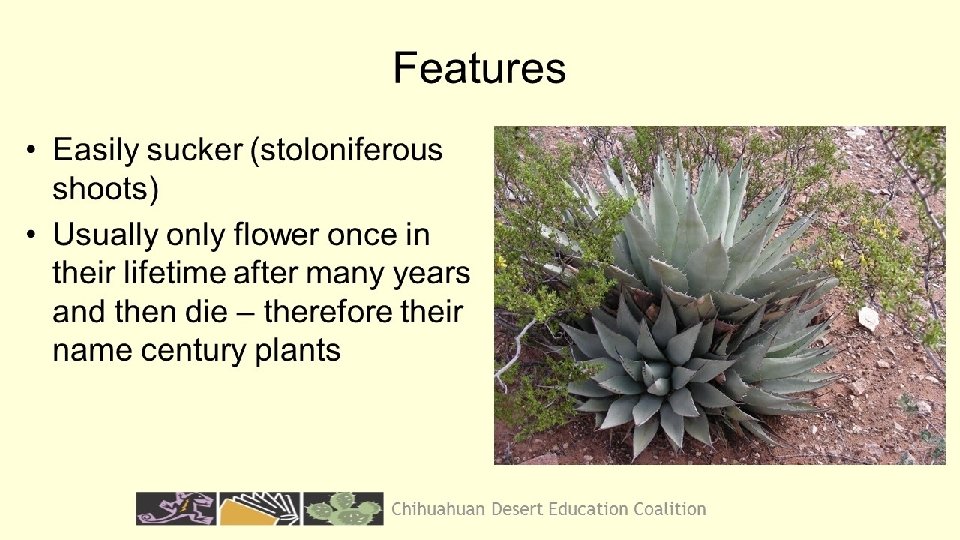 Features

• Easily sucker (stoloniferous shoots)

• Usually only flower once in their lifetime after many years and then die – therefore their name century plants

Chihuahuan Desert Education Coalition